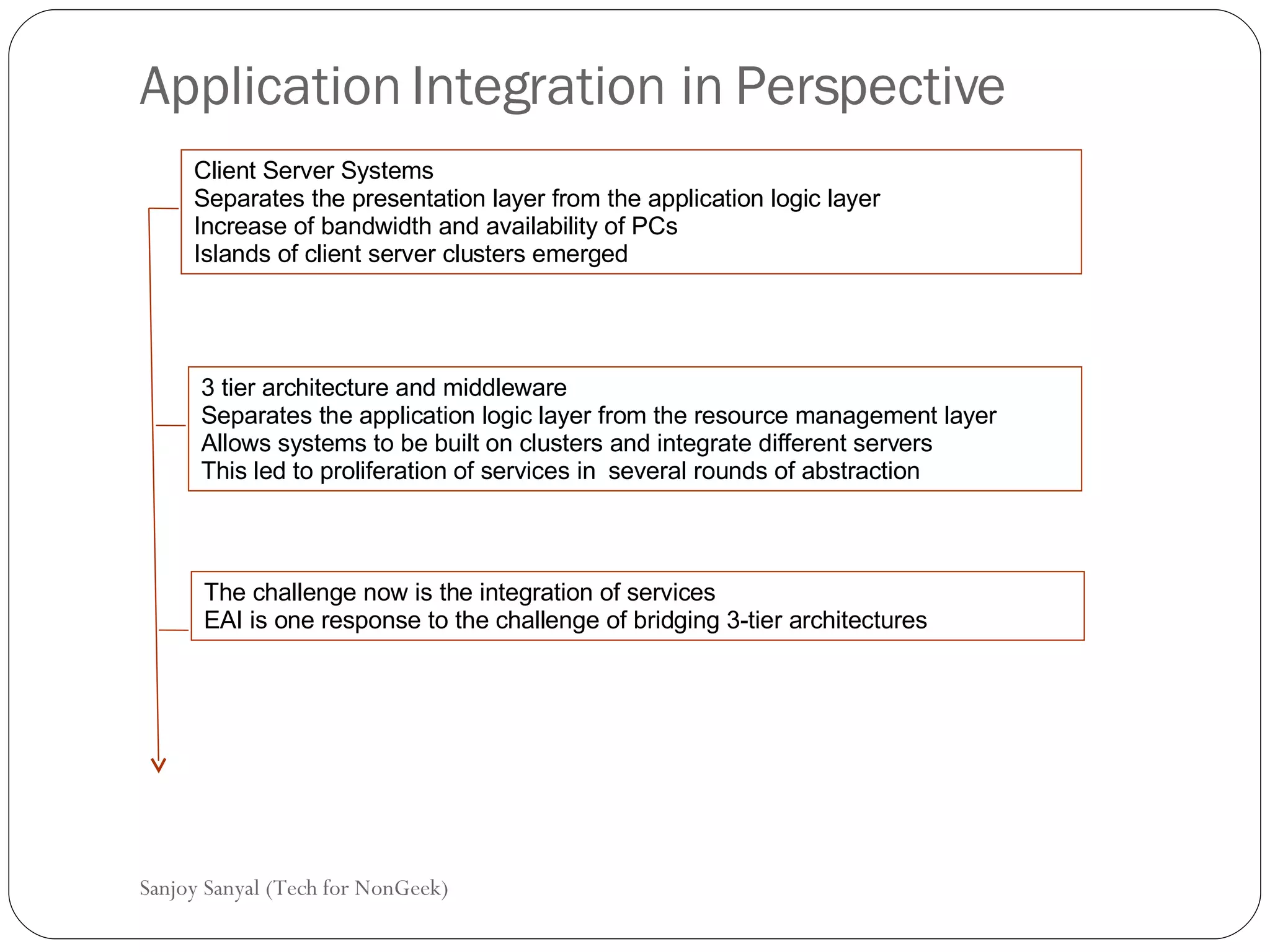 Application Integration in Perspective

Client Server Systems
Separates the presentation layer from the application logic layer
Increase of bandwidth and availability of PCs
Islands of client server clusters emerged

3 tier architecture and middleware
Separates the application logic layer from the resource management layer
Allows systems to be built on clusters and integrate different servers
This led to proliferation of services in several rounds of abstraction

The challenge now is the integration of services
EAI is one response to the challenge of bridging 3-tier architectures

Sanjoy Sanyal (Tech for NonGeek)